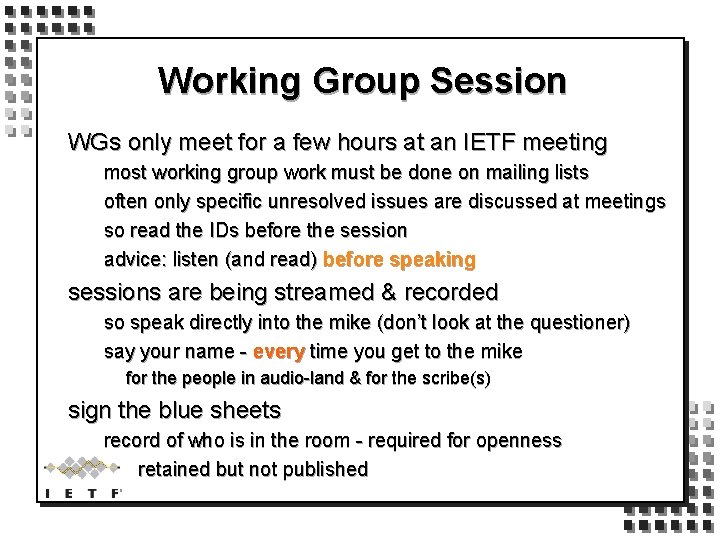 Working Group Session

WGs only meet for a few hours at an IETF meeting

most working group work must be done on mailing lists

often only specific unresolved issues are discussed at meetings

so read the IDs before the session

advice: listen (and read) before speaking

sessions are being streamed & recorded

so speak directly into the mike (don't look at the questioner)

say your name - every time you get to the mike

for the people in audio-land & for the scribe(s)

sign the blue sheets

record of who is in the room - required for openness

retained but not published

I E T F